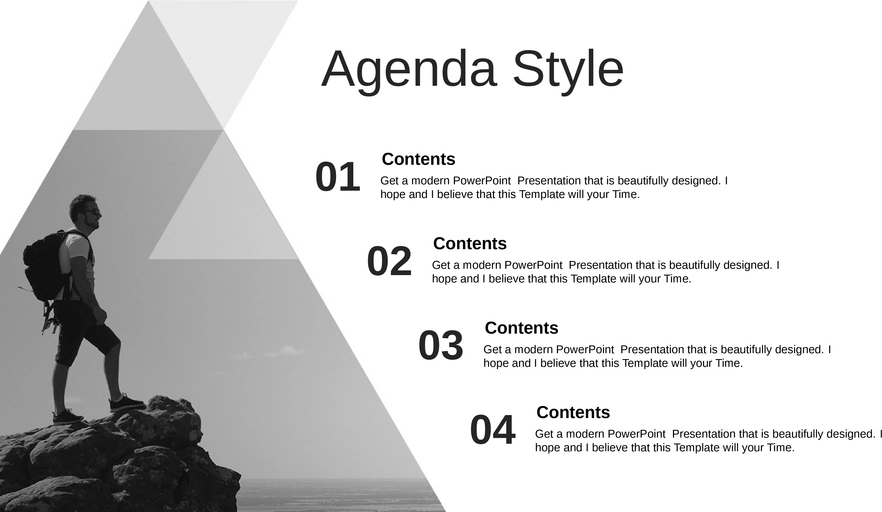 Agenda Style

01
Contents
Get a modern PowerPoint Presentation that is beautifully designed. I hope and I believe that this Template will your Time.

02
Contents
Get a modern PowerPoint Presentation that is beautifully designed. I hope and I believe that this Template will your Time.

03
Contents
Get a modern PowerPoint Presentation that is beautifully designed. I hope and I believe that this Template will your Time.

04
Contents
Get a modern PowerPoint Presentation that is beautifully designed. I hope and I believe that this Template will your Time.